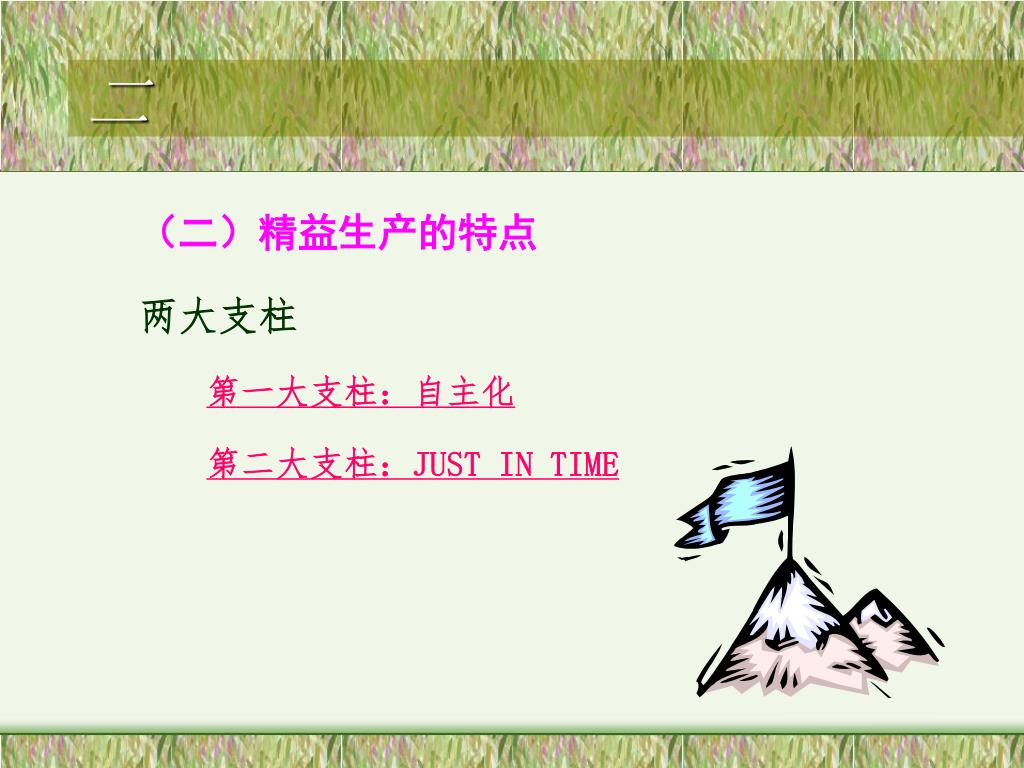 二

（二）精益生产的特点

两大支柱

第一大支柱：自主化

第二大支柱：JUST IN TIME